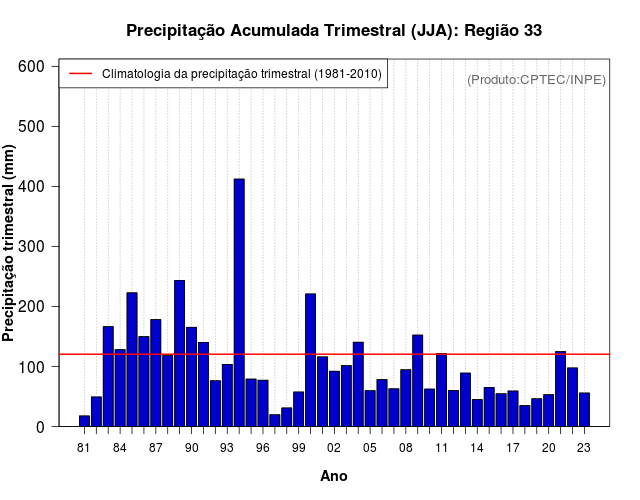 Precipitação Acumulada Trimestral (JJA): Região 33

Climatologia da precipitação trimestral (1981-2010)

(Produto:CPTEC/INPE)

Precipitação trimestral (mm)

600
500
400
300
200
100
0

81 84 87 90 93 96 99 02 05 08 11 14 17 20 23

Ano